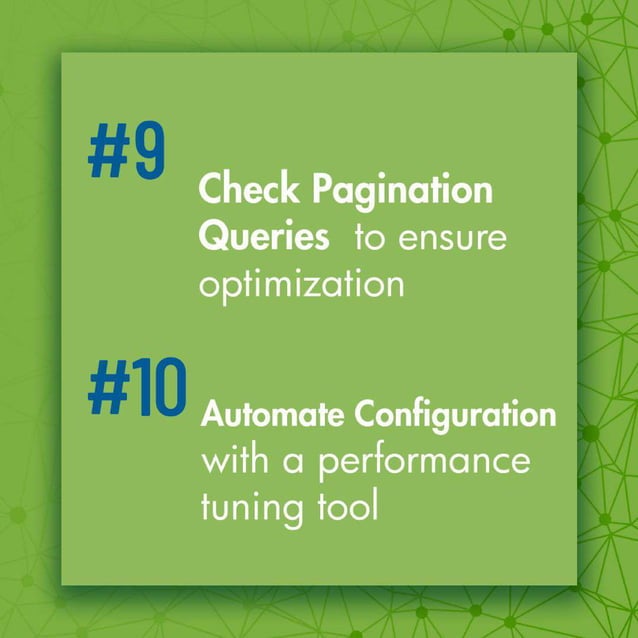 #9

Check Pagination Queries to ensure optimization

#10

Automate Configuration with a performance tuning tool